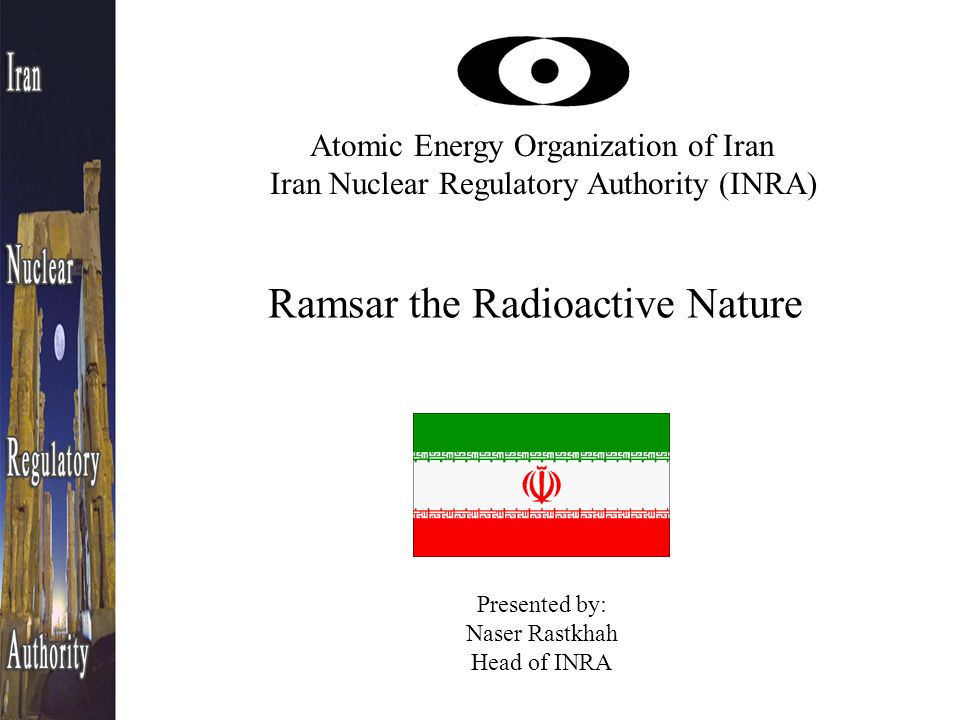 Iran

Nuclear

Regulatory

Authority

Atomic Energy Organization of Iran
Iran Nuclear Regulatory Authority (INRA)

Ramsar the Radioactive Nature

Presented by:
Naser Rastkhah
Head of INRA